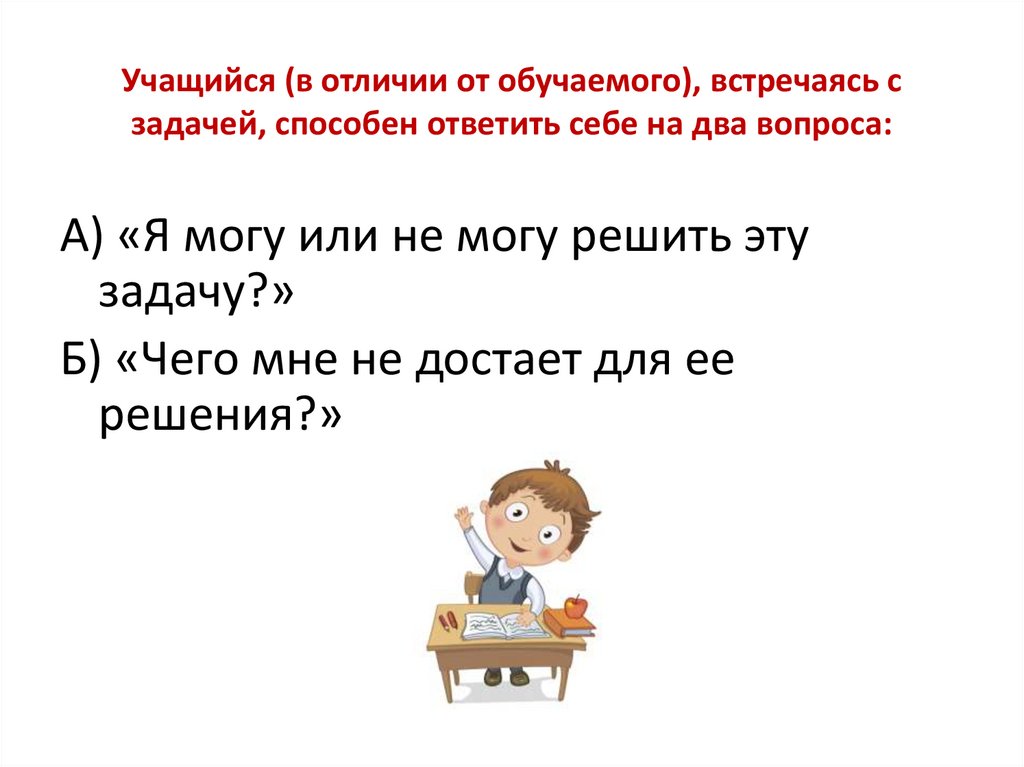 Учащийся (в отличии от обучаемого), встречаясь с задачей, способен ответить себе на два вопроса:

А) «Я могу или не могу решить эту задачу?»

Б) «Чего мне не достает для ее решения?»